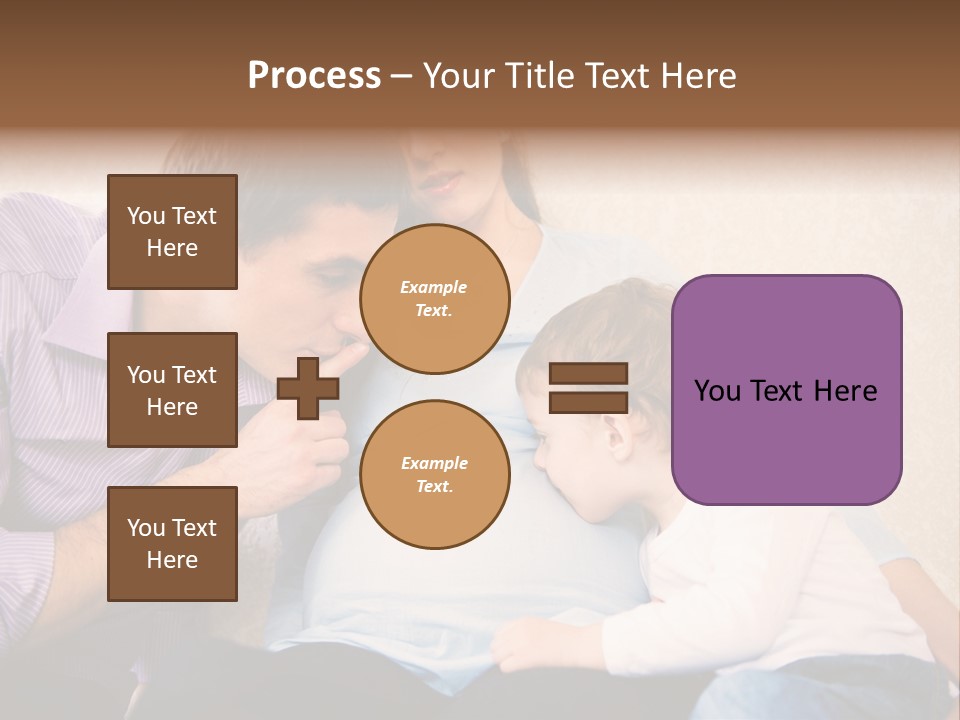 Process – Your Title Text Here

You Text Here

You Text Here

You Text Here

Example Text.

Example Text.

You Text Here